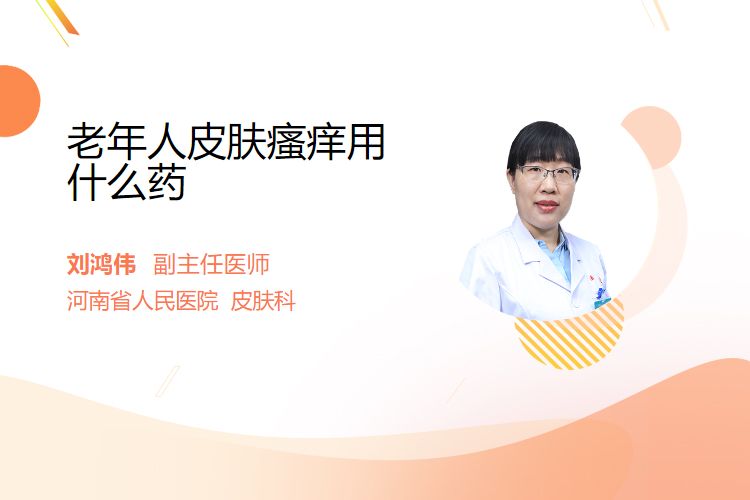 老年人皮肤瘙痒用什么药

刘鸿伟 副主任医师
河南省人民医院 皮肤科